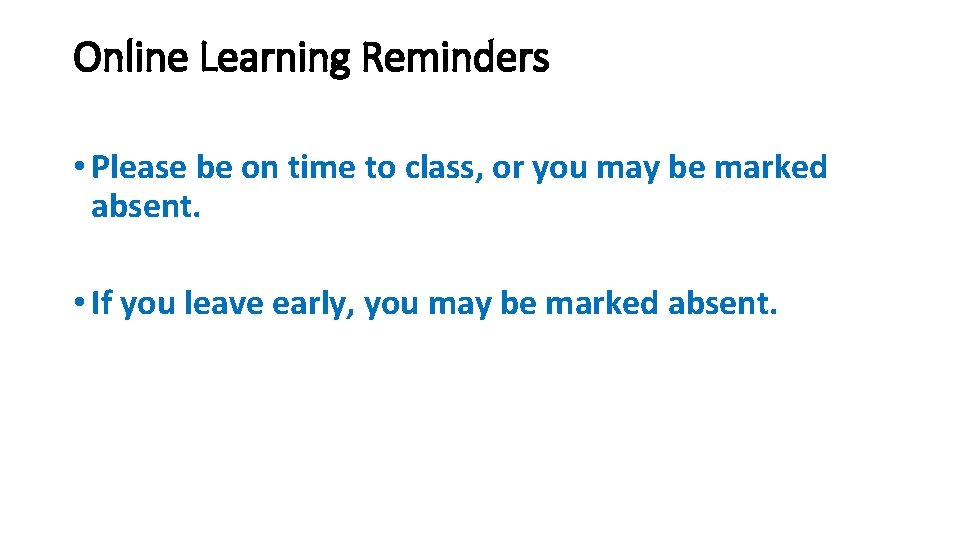 Online Learning Reminders

• Please be on time to class, or you may be marked absent.

• If you leave early, you may be marked absent.